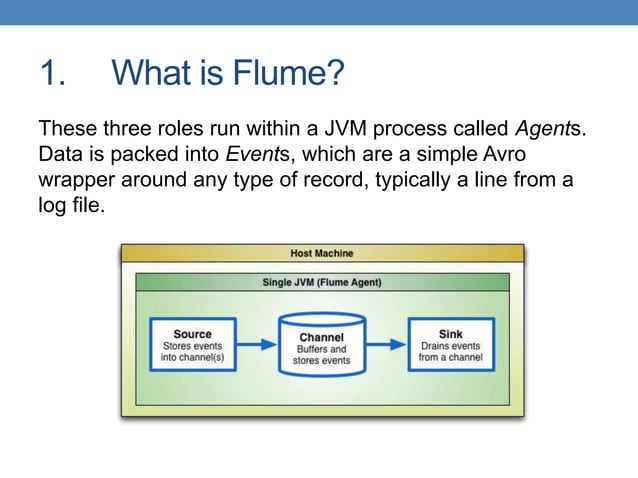 1. What is Flume?

These three roles run within a JVM process called Agents. Data is packed into Events, which are a simple Avro wrapper around any type of record, typically a line from a log file.

Host Machine

Single JVM (Flume Agent)

Source
Stores events into channel(s)

Channel
Buffers and stores events

Sink
Drains events from a channel